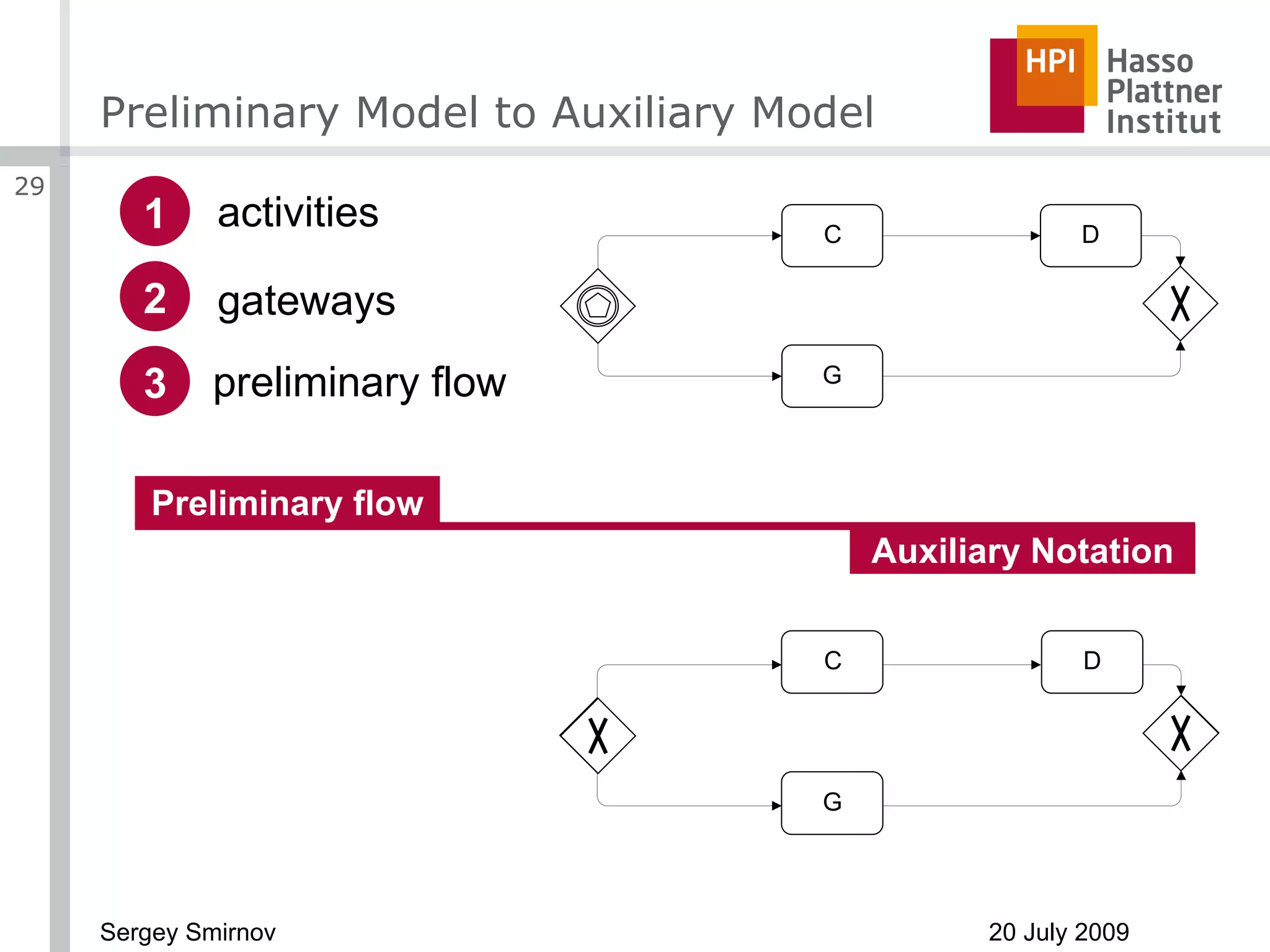 Preliminary Model to Auxiliary Model

HPI Hasso Plattner Institut

29

1 activities

2 gateways

3 preliminary flow

C

D

G

Preliminary flow

Auxiliary Notation

C

D

G

Sergey Smirnov

20 July 2009